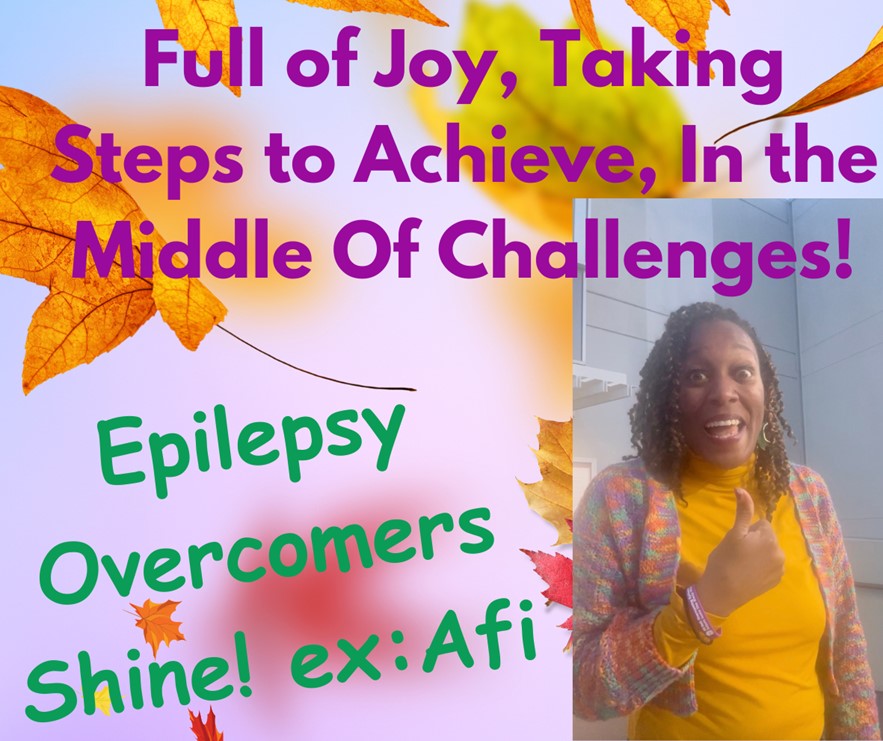 Full of Joy, Taking Steps to Achieve, In the Middle Of Challenges!

Epilepsy Overcomers Shine! ex:Afi